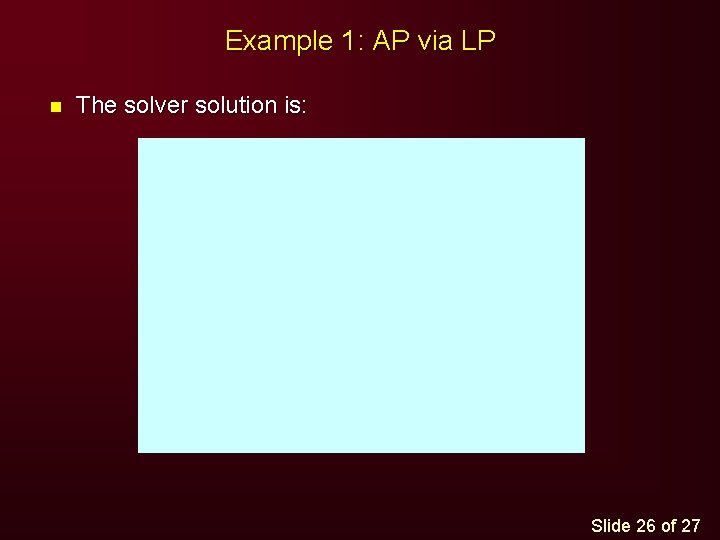 Example 1: AP via LP

The solver solution is:

Slide 26 of 27